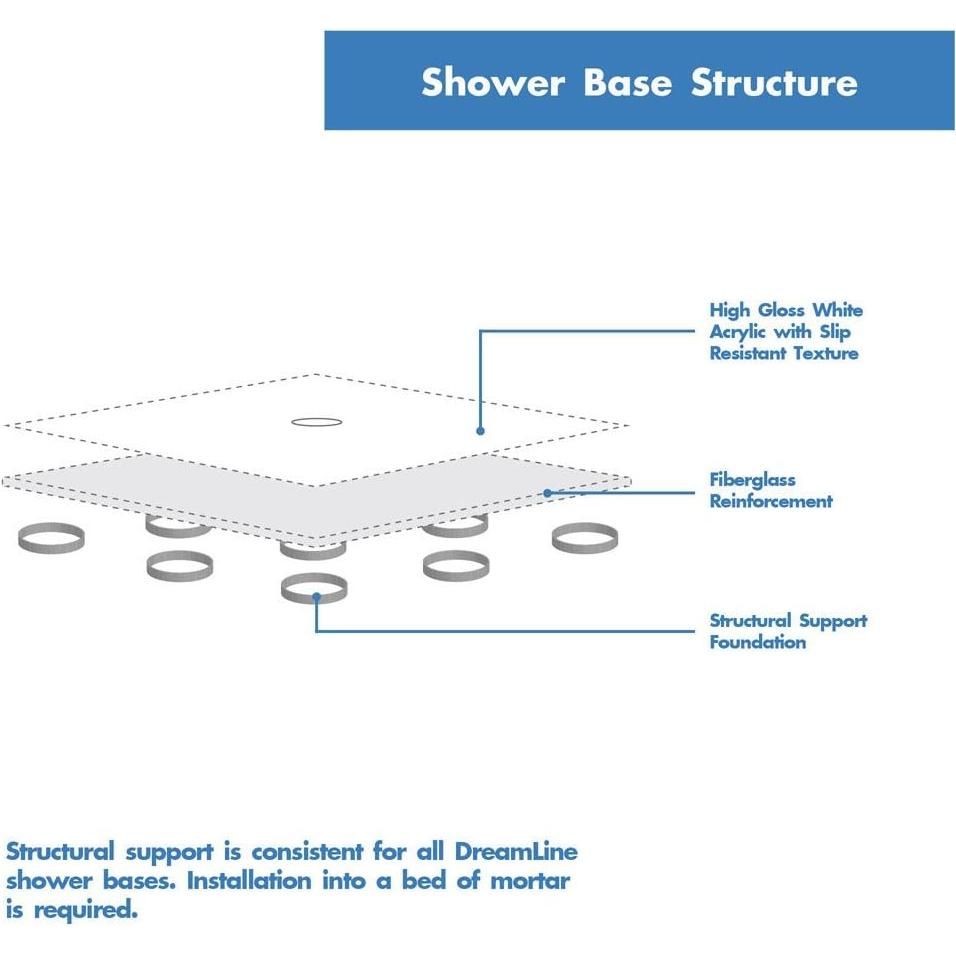 Shower Base Structure

High Gloss White Acrylic with Slip Resistant Texture

Fiberglass Reinforcement

Structural Support Foundation

Structural support is consistent for all DreamLine shower bases. Installation into a bed of mortar is required.